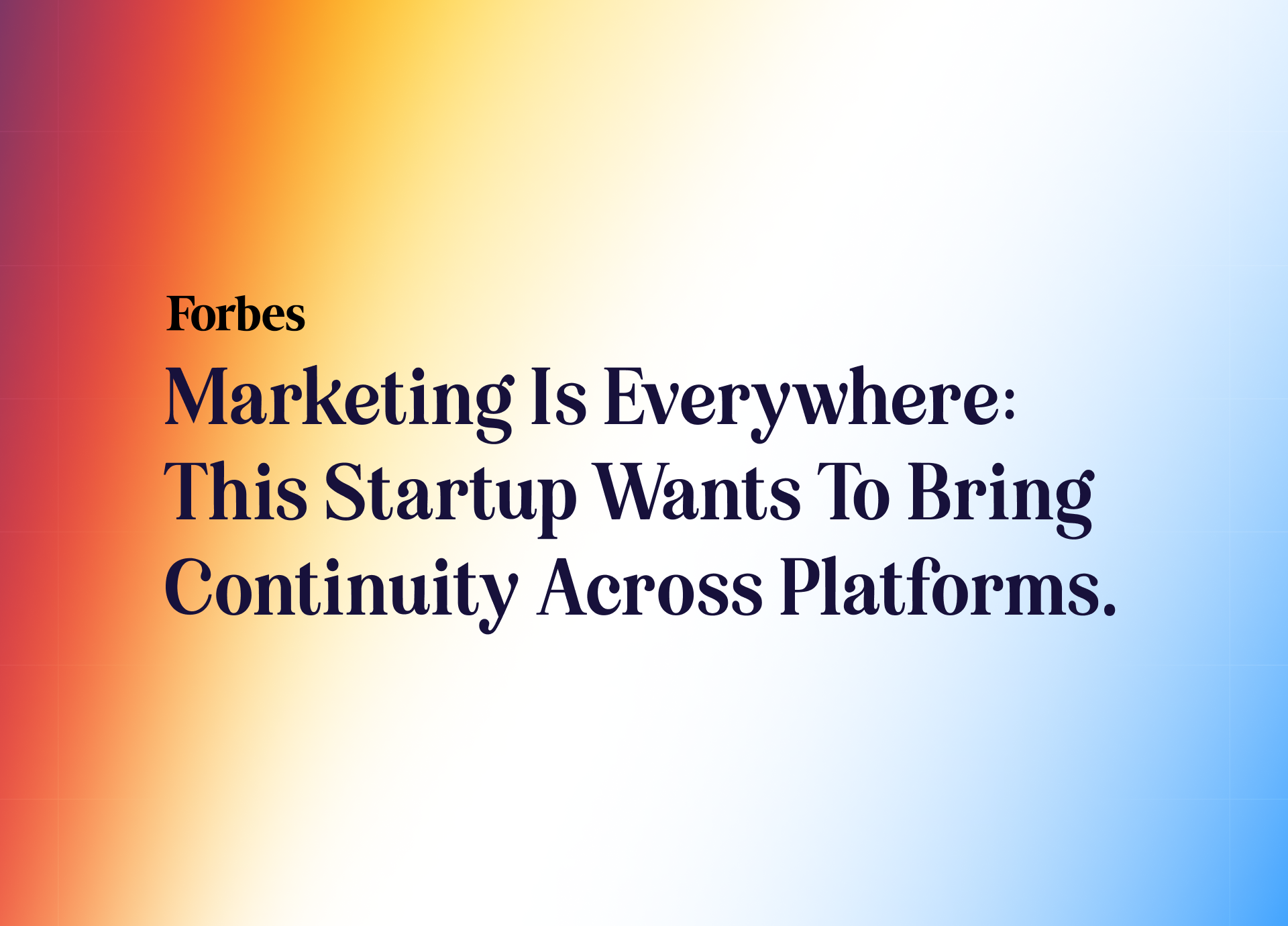 Forbes

Marketing Is Everywhere: This Startup Wants To Bring Continuity Across Platforms.